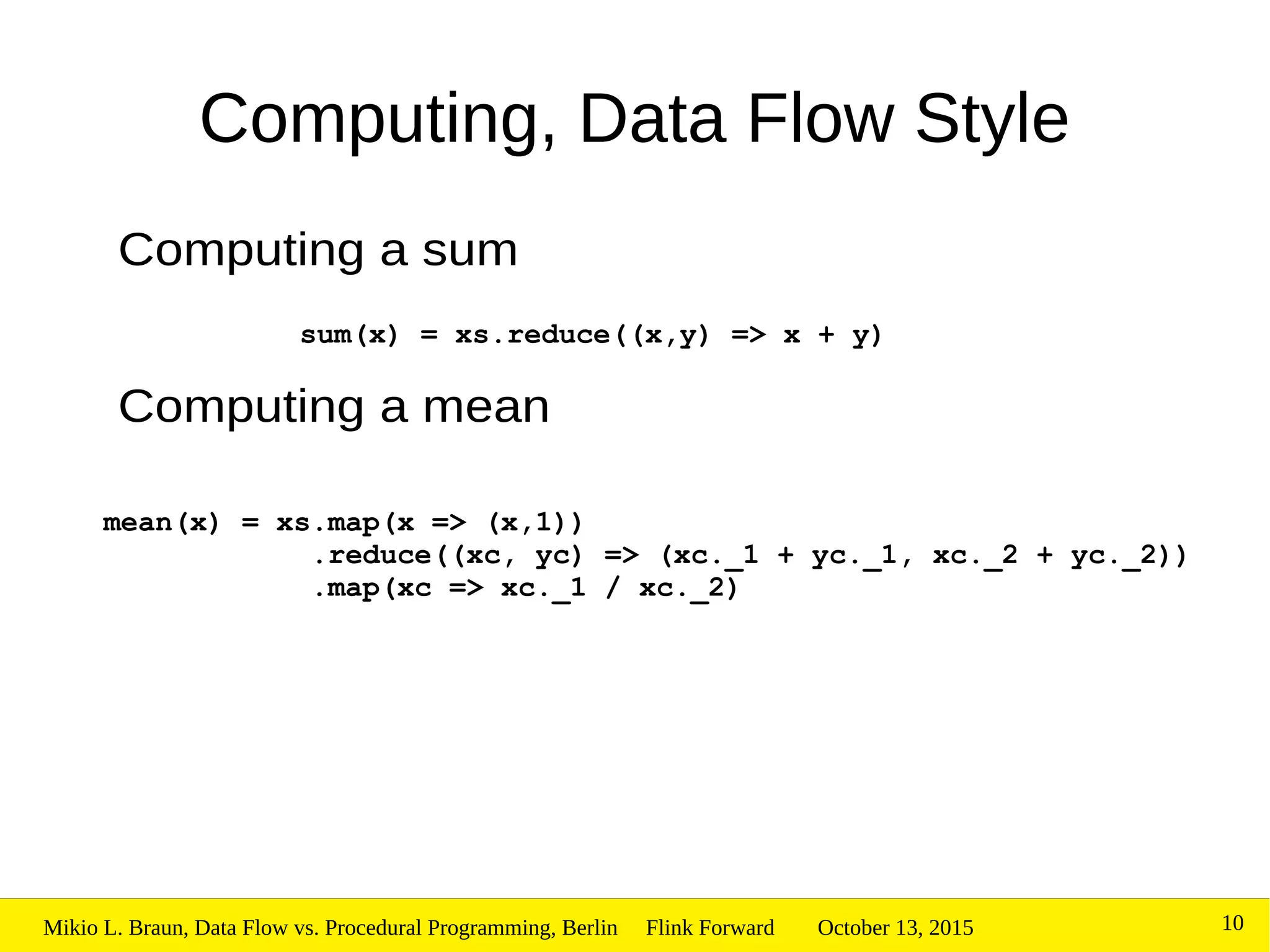 Computing, Data Flow Style

Computing a sum

sum(x) = xs.reduce((x,y) => x + y)

Computing a mean

mean(x) = xs.map(x => (x,1))
.reduce((xc, yc) => (xc._1 + yc._1, xc._2 + yc._2))
.map(xc => xc._1 / xc._2)

Mikio L. Braun, Data Flow vs. Procedural Programming, Berlin Flink Forward October 13, 2015 10